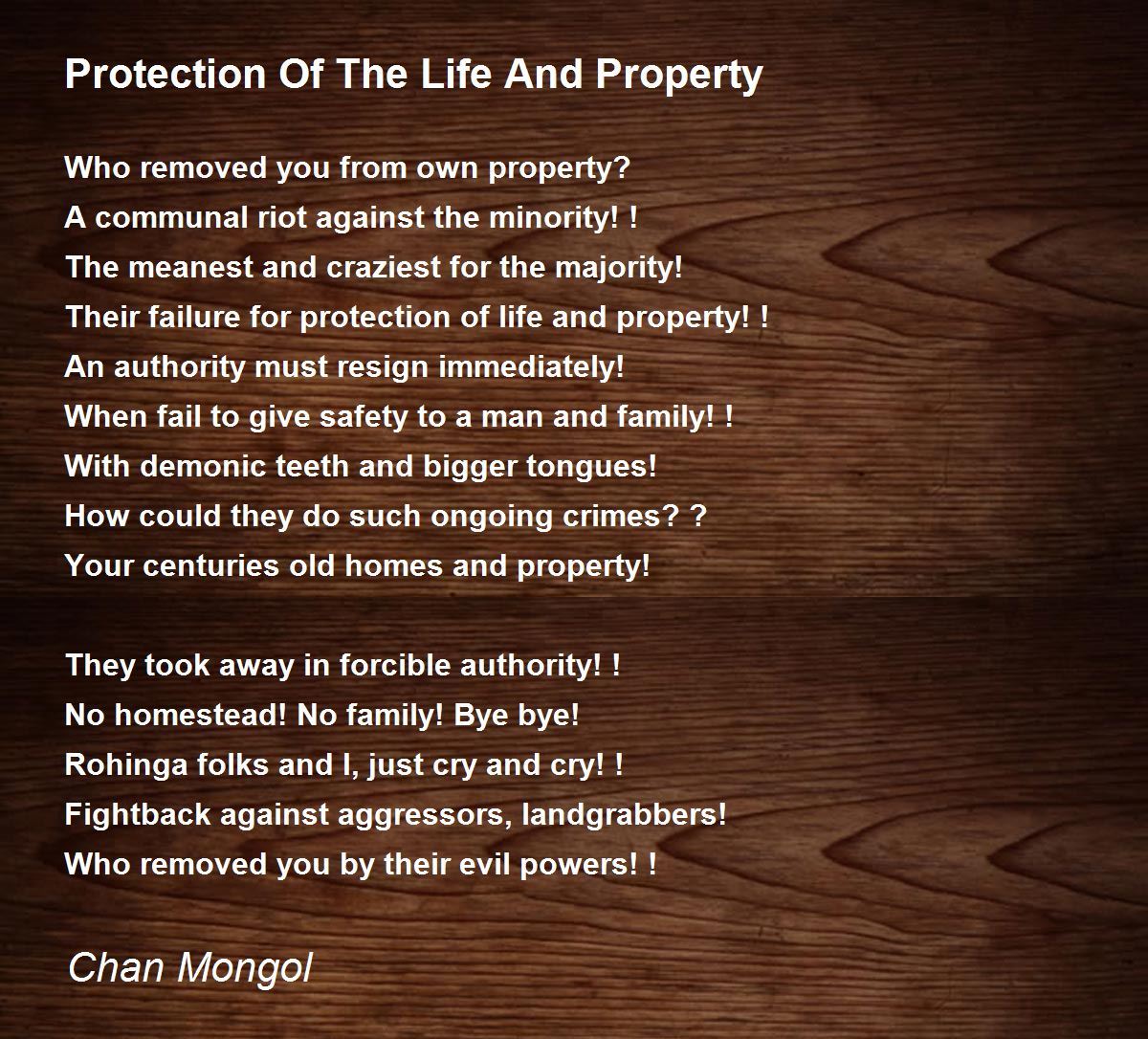 Protection Of The Life And Property

Who removed you from own property?
A communal riot against the minority! !
The meanest and craziest for the majority!
Their failure for protection of life and property! !
An authority must resign immediately!
When fail to give safety to a man and family! !
With demonic teeth and bigger tongues!
How could they do such ongoing crimes? ?
Your centuries old homes and property!

They took away in forcible authority! !
No homestead! No family! Bye bye!
Rohinga folks and I, just cry and cry! !
Fightback against aggressors, landgrabbers!
Who removed you by their evil powers! !

Chan Mongol